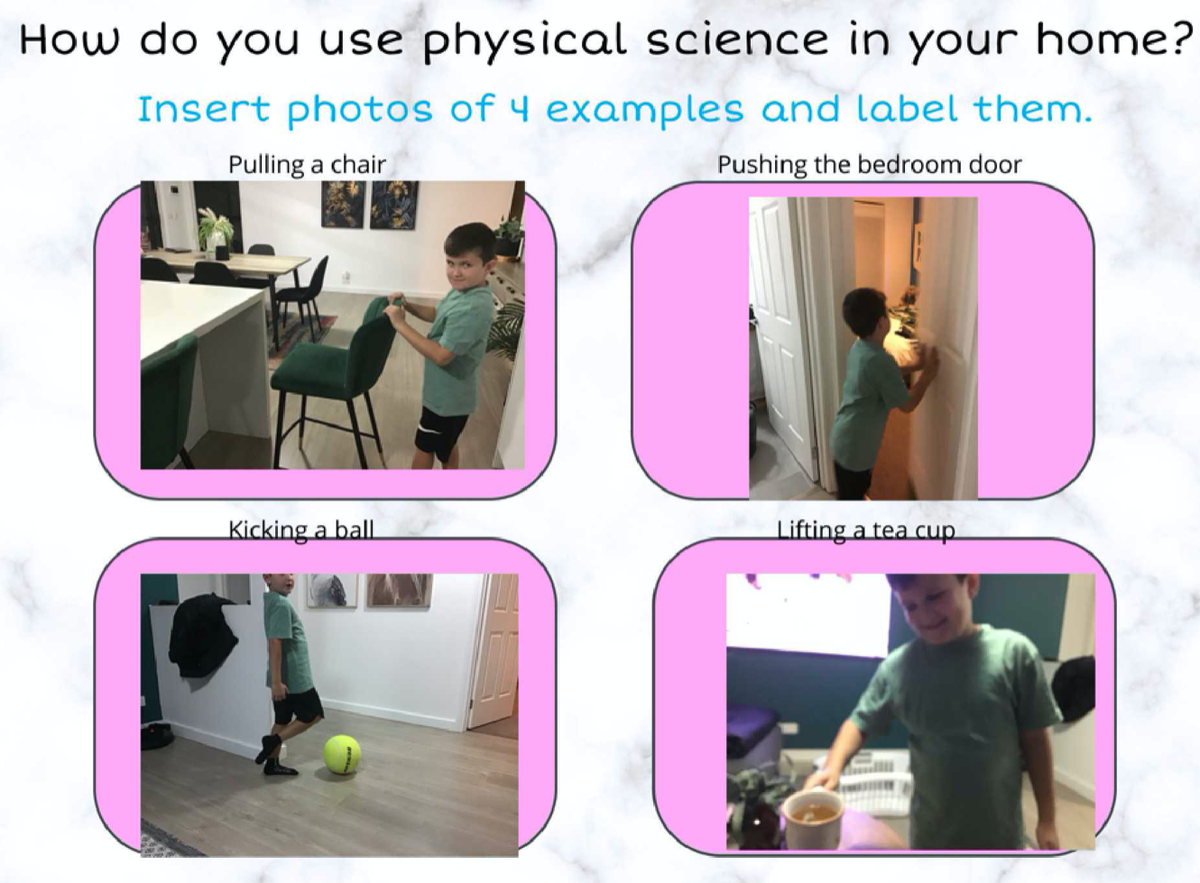 How do you use physical science in your home?

Insert photos of 4 examples and label them.

Pulling a chair

Pushing the bedroom door

Kicking a ball

Lifting a tea cup